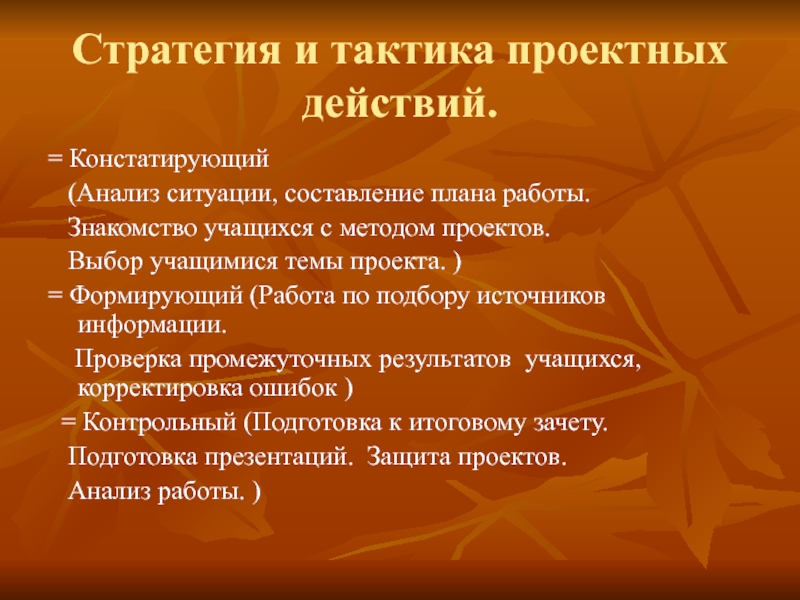 Стратегия и тактика проектных действий.

= Констатирующий

(Анализ ситуации, составление плана работы.

Знакомство учащихся с методом проектов.

Выбор учащимися темы проекта. )

= Формирующий (Работа по подбору источников информации.

Проверка промежуточных результатов учащихся, корректировка ошибок )

= Контрольный (Подготовка к итоговому зачету.

Подготовка презентаций. Защита проектов.

Анализ работы. )